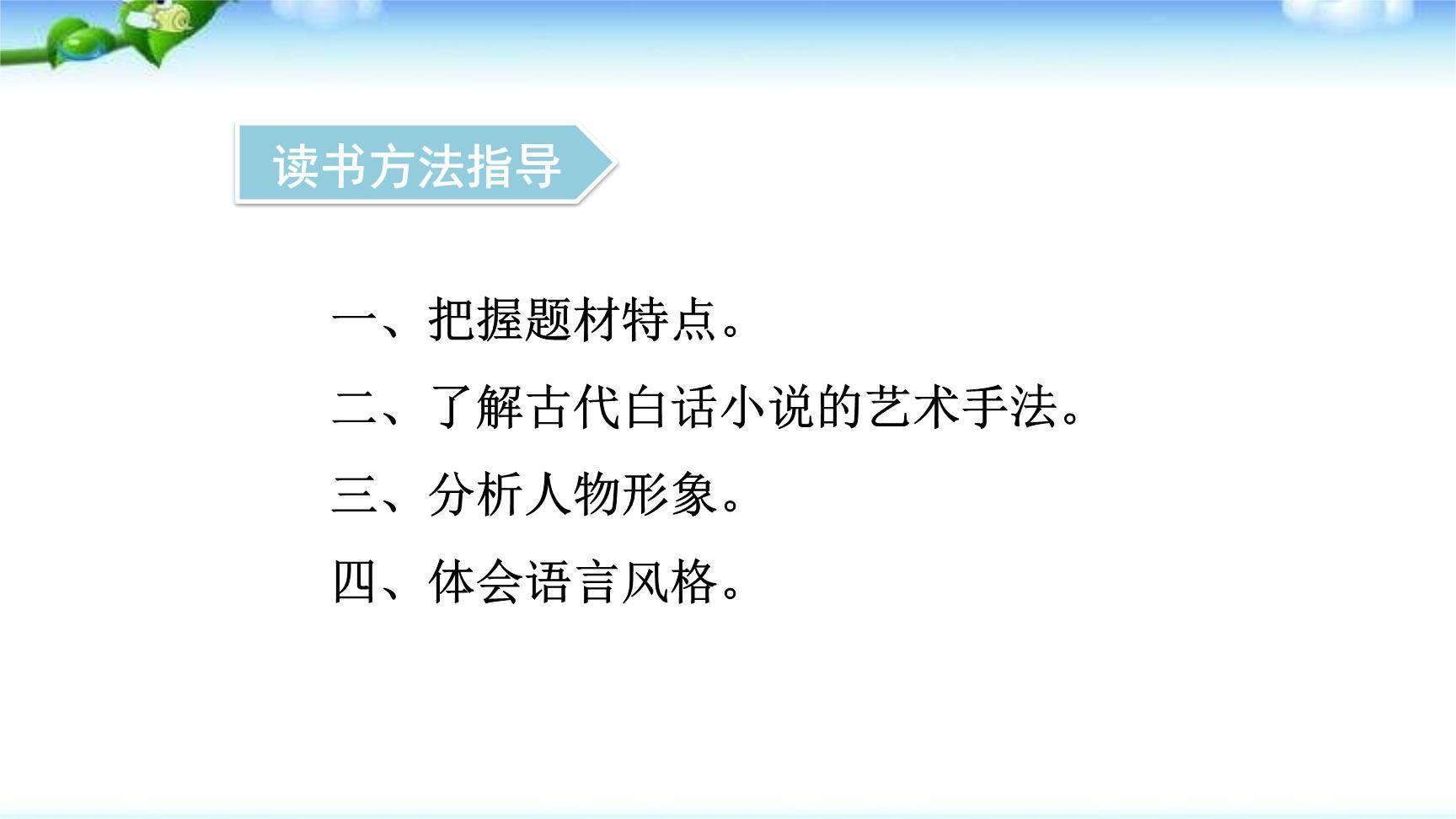 读书方法指导

一、把握题材特点。

二、了解古代白话小说的艺术手法。

三、分析人物形象。

四、体会语言风格。